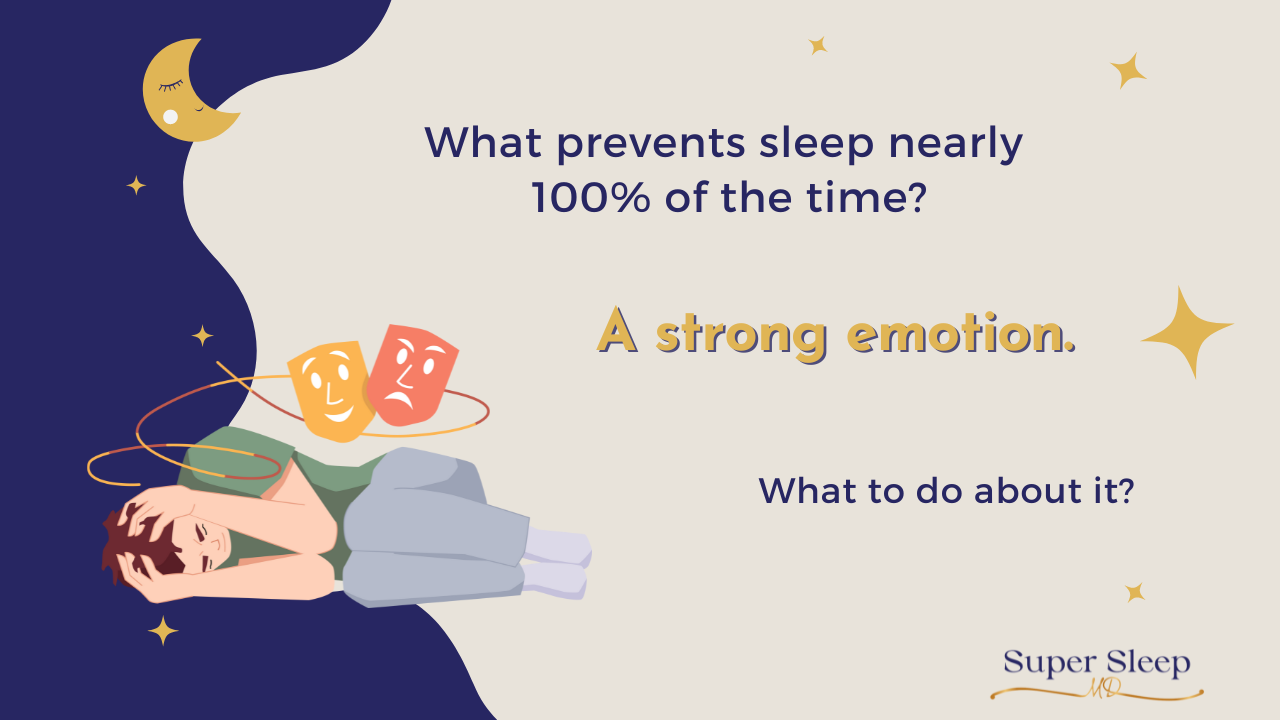 What prevents sleep nearly 100% of the time?

A strong emotion.

What to do about it?

Super Sleep
MD